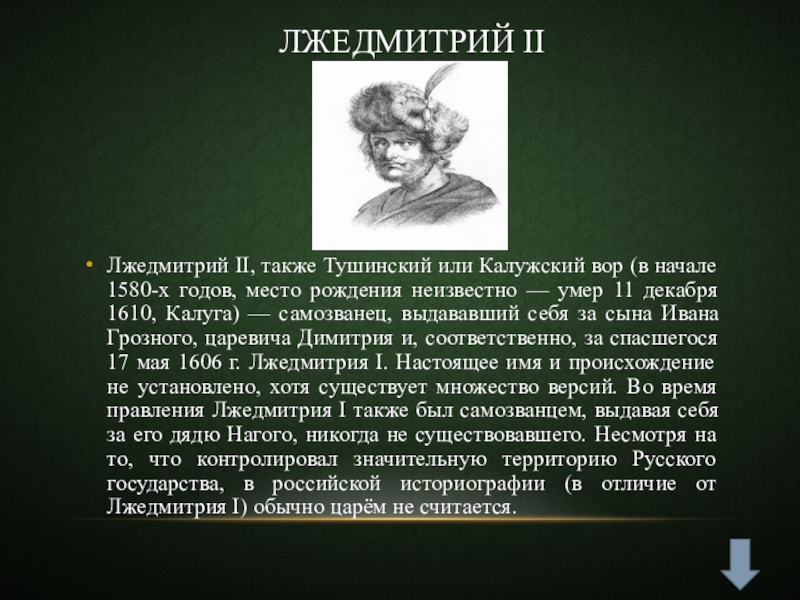 ЛЖЕДМИТРИЙ II

• Лжедмитрий II, также Тушинский или Калужский вор (в начале 1580-х годов, место рождения неизвестно — умер 11 декабря 1610, Калуга) — самозванец, выдававший себя за сына Ивана Грозного, царевича Димитрия и, соответственно, за спасшегося 17 мая 1606 г. Лжедмитрия I. Настоящее имя и происхождение не установлено, хотя существует множество версий. Во время правления Лжедмитрия I также был самозванцем, выдавая себя за его дядю Нагого, никогда не существовавшего. Несмотря на то, что контролировал значительную территорию Русского государства, в российской историографии (в отличие от Лжедмитрия I) обычно царём не считается.